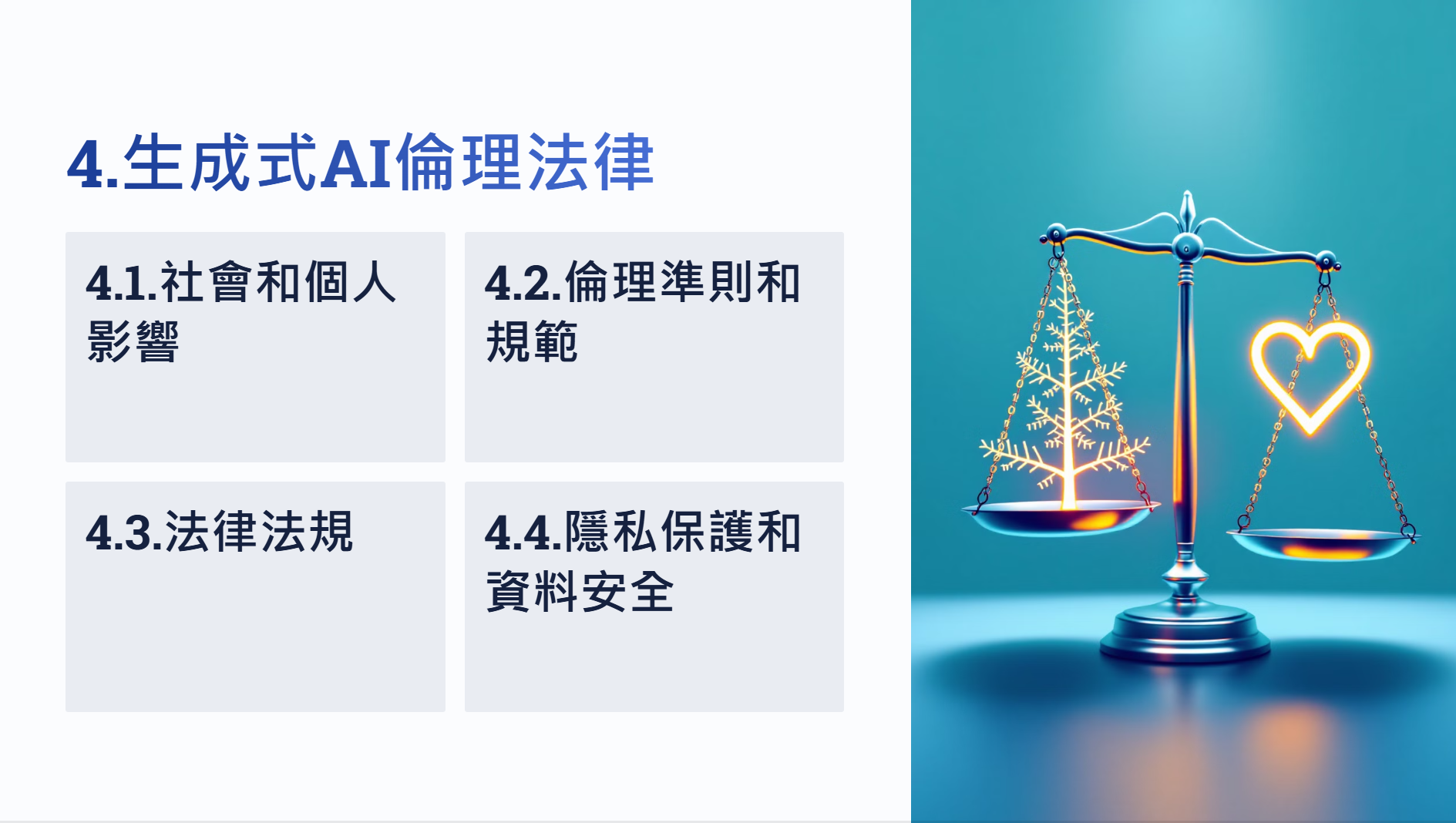 4.生成式AI倫理法律

4.1.社會和個人影響

4.2.倫理準則和規範

4.3.法律法規

4.4.隱私保護和資料安全